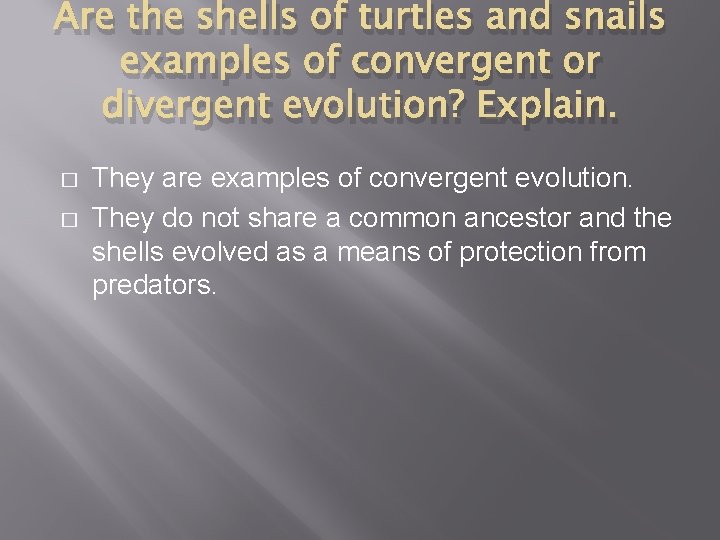 Are the shells of turtles and snails examples of convergent or divergent evolution? Explain.

□ They are examples of convergent evolution.
□ They do not share a common ancestor and the shells evolved as a means of protection from predators.